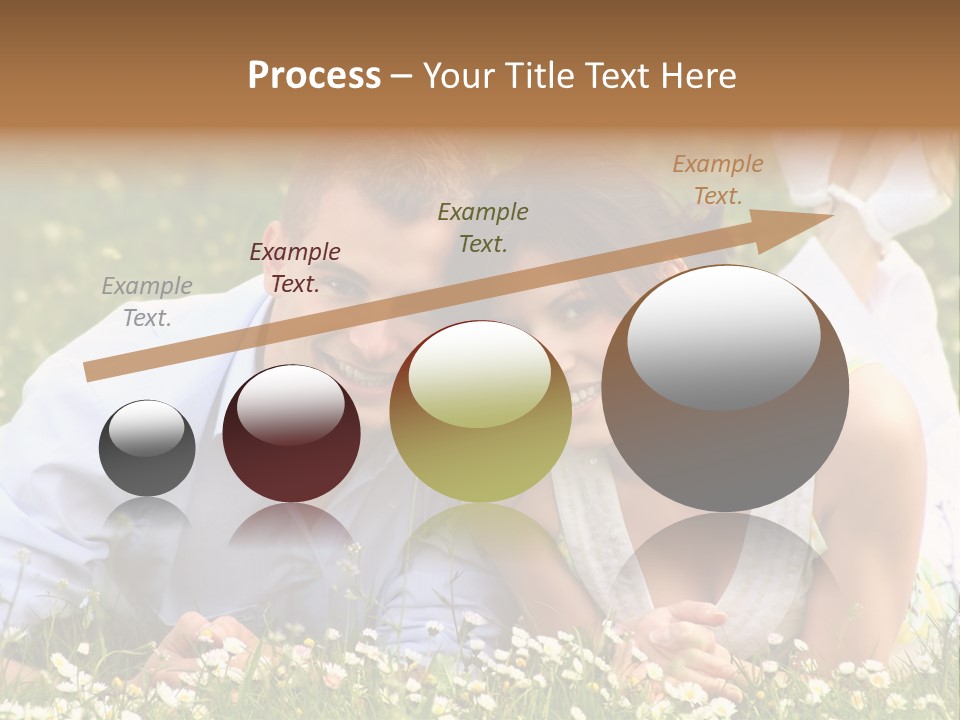 Process – Your Title Text Here

Example Text.

Example Text.

Example Text.

Example Text.